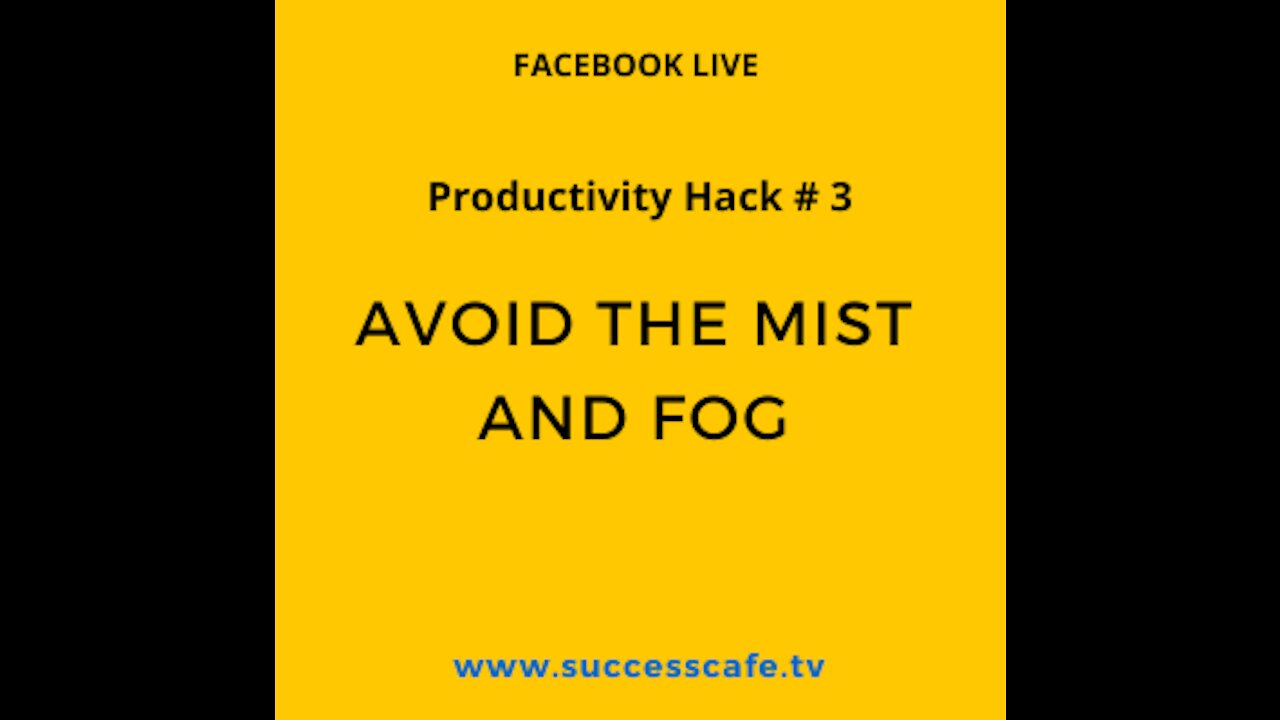 FACEBOOK LIVE

Productivity Hack # 3

AVOID THE MIST AND FOG

www.successcafe.tv